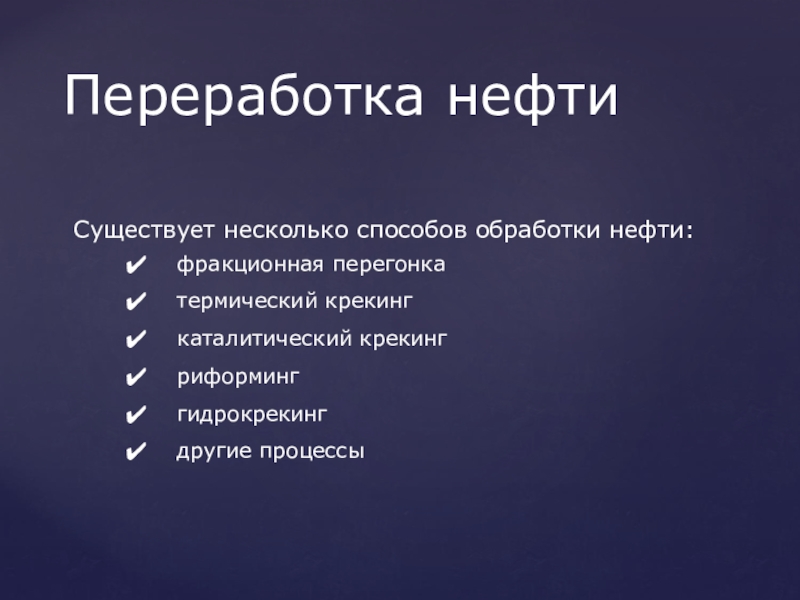 Переработка нефти

Существует несколько способов обработки нефти:
✔ фракционная перегонка
✔ термический крекинг
✔ каталитический крекинг
✔ риформинг
✔ гидрокрекинг
✔ другие процессы